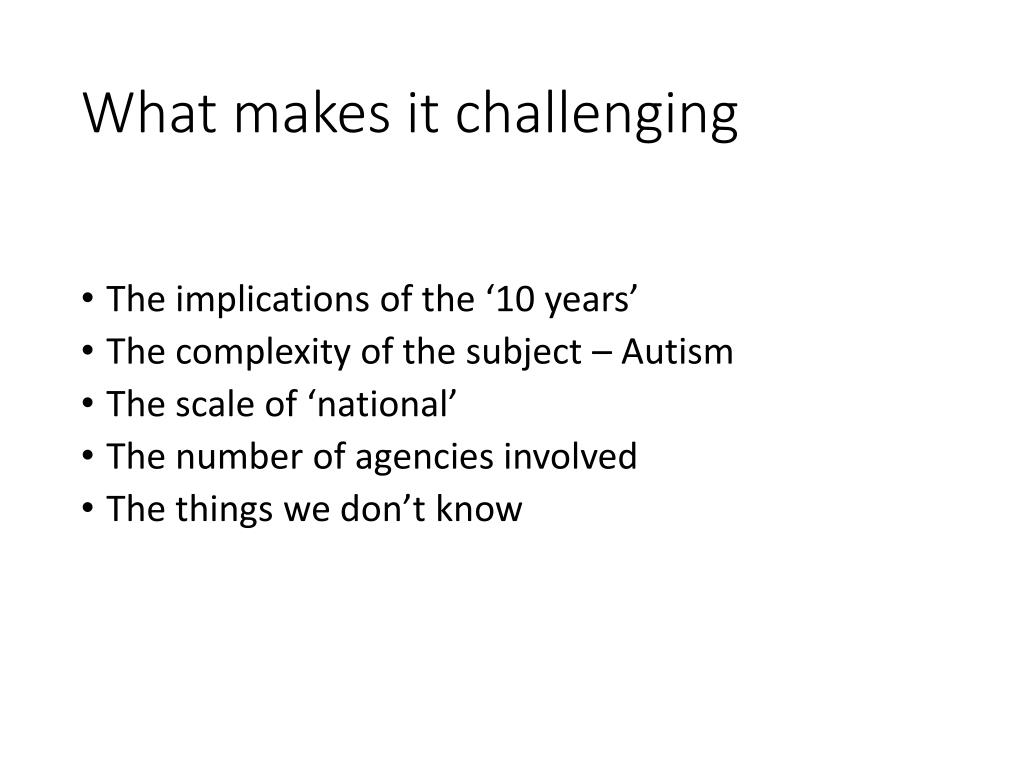 What makes it challenging

• The implications of the ‘10 years’
• The complexity of the subject – Autism
• The scale of ‘national’
• The number of agencies involved
• The things we don’t know